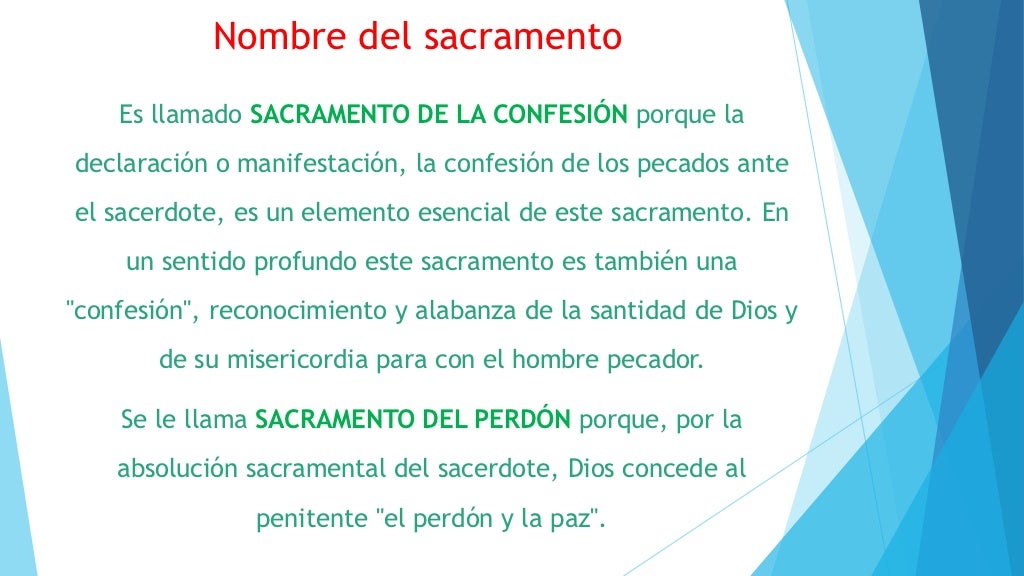 Nombre del sacramento

Es llamado SACRAMENTO DE LA CONFESIÓN porque la declaración o manifestación, la confesión de los pecados ante el sacerdote, es un elemento esencial de este sacramento. En un sentido profundo este sacramento es también una "confesión", reconocimiento y alabanza de la santidad de Dios y de su misericordia para con el hombre pecador.

Se le llama SACRAMENTO DEL PERDÓN porque, por la absolución sacramental del sacerdote, Dios concede al penitente "el perdón y la paz".